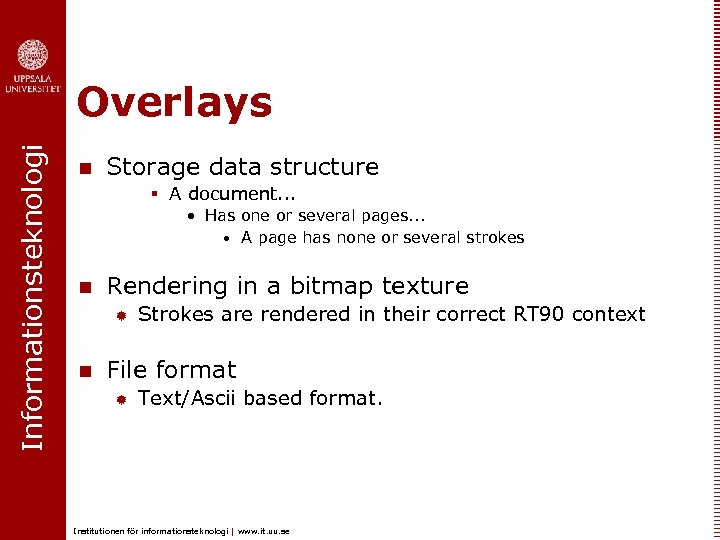 UPPSALA UNIVERSITET

Informationsteknologi

Overlays

Storage data structure

A document...

Has one or several pages...

A page has none or several strokes

Rendering in a bitmap texture

Strokes are rendered in their correct RT90 context

File format

Text/Ascii based format.

Institutionen för informationsteknologi | www.it.uu.se